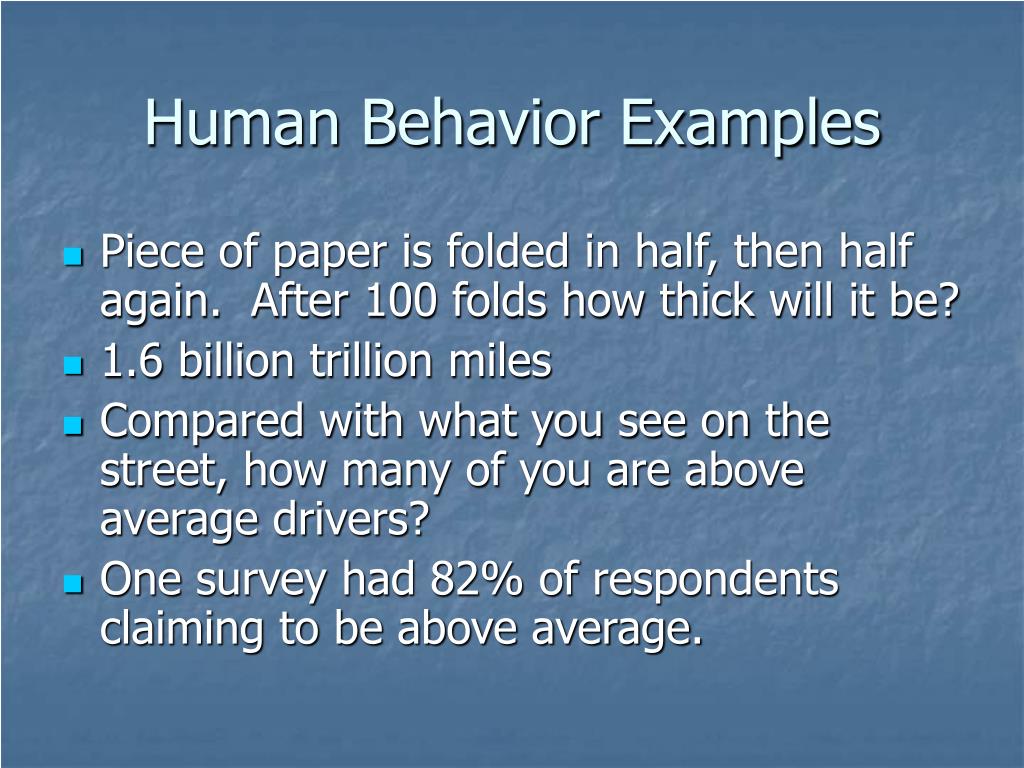 Human Behavior Examples

- Piece of paper is folded in half, then half again.  After 100 folds how thick will it be?
- 1.6 billion trillion miles
- Compared with what you see on the street, how many of you are above average drivers?
- One survey had 82% of respondents claiming to be above average.